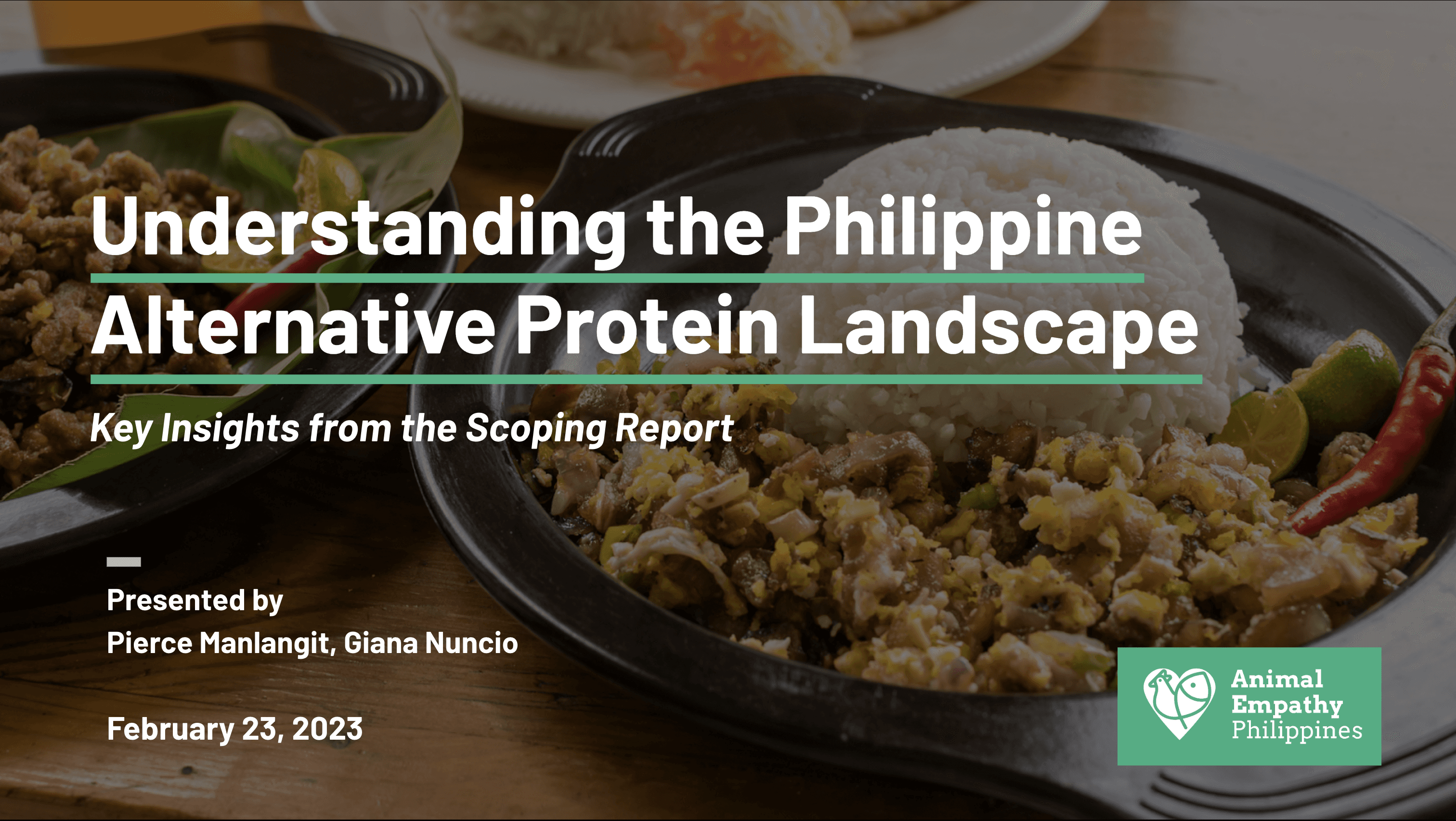 Understanding the Philippine Alternative Protein Landscape

Key Insights from the Scoping Report

Presented by
Pierce Manlangit, Giana Nuncio

February 23, 2023

Animal Empathy Philippines